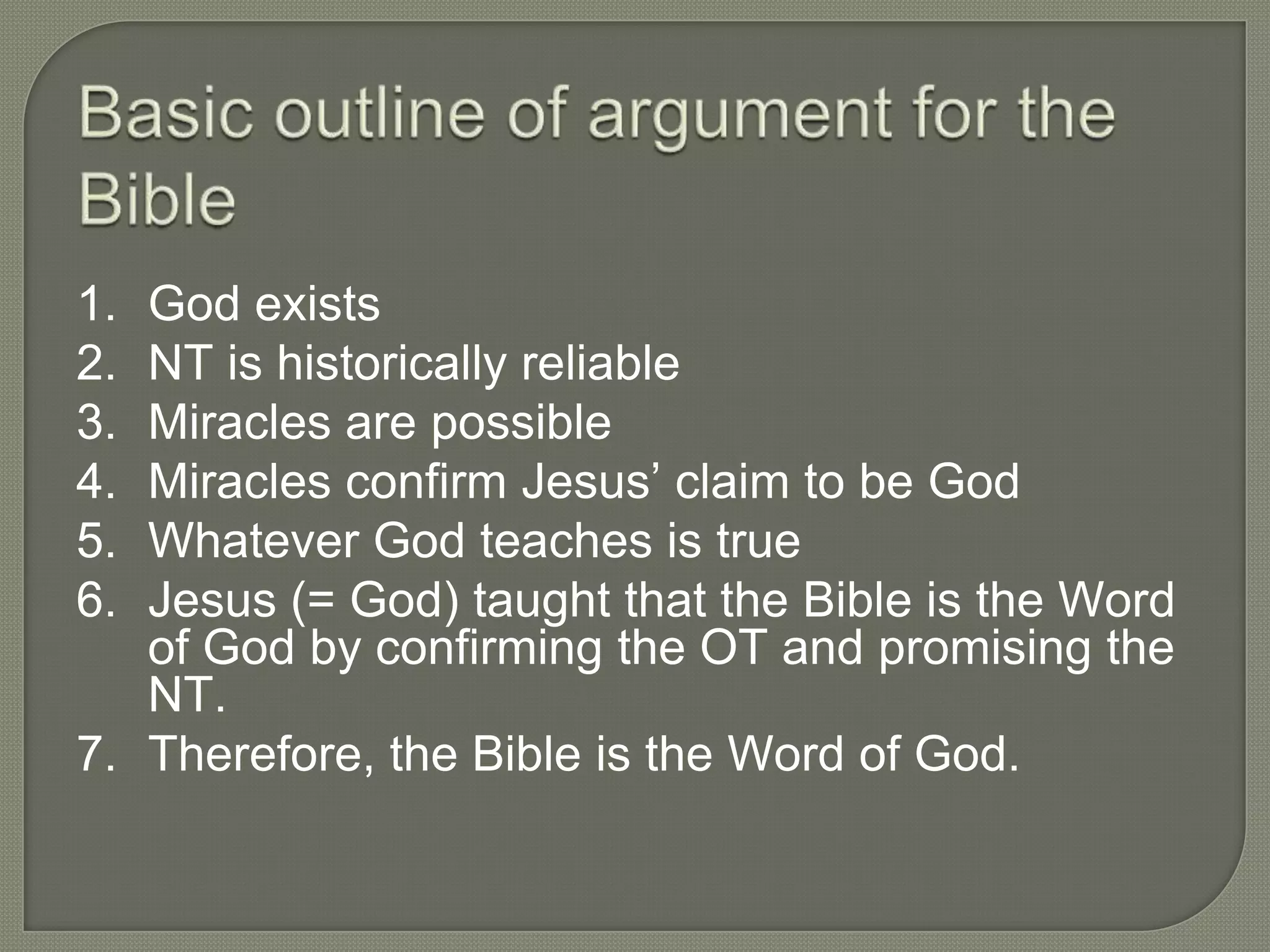 Basic outline of argument for the Bible

1. God exists
2. NT is historically reliable
3. Miracles are possible
4. Miracles confirm Jesus’ claim to be God
5. Whatever God teaches is true
6. Jesus (= God) taught that the Bible is the Word of God by confirming the OT and promising the NT.
7. Therefore, the Bible is the Word of God.